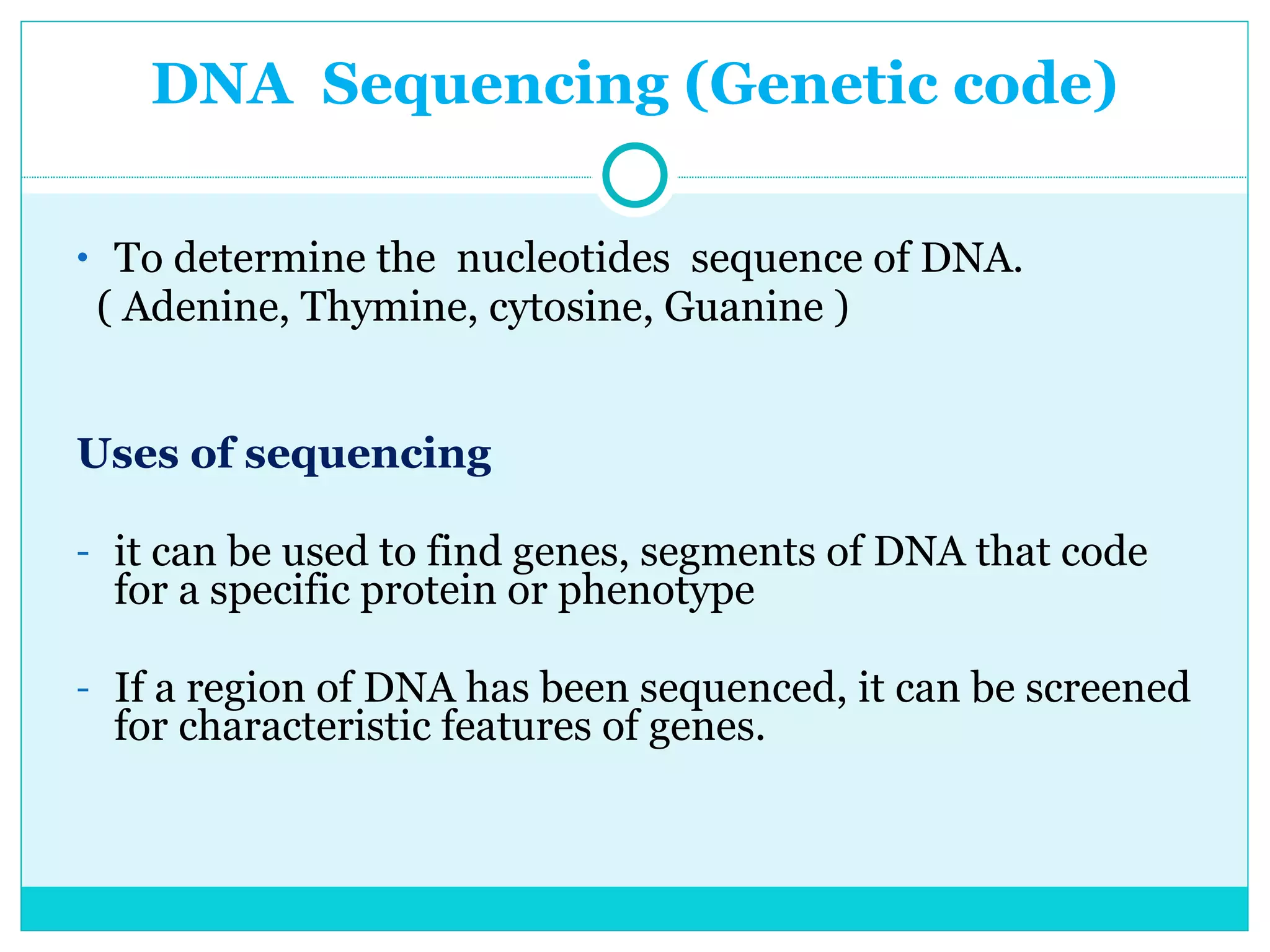 DNA Sequencing (Genetic code)

• To determine the nucleotides sequence of DNA. ( Adenine, Thymine, cytosine, Guanine )

Uses of sequencing

- it can be used to find genes, segments of DNA that code for a specific protein or phenotype

- If a region of DNA has been sequenced, it can be screened for characteristic features of genes.